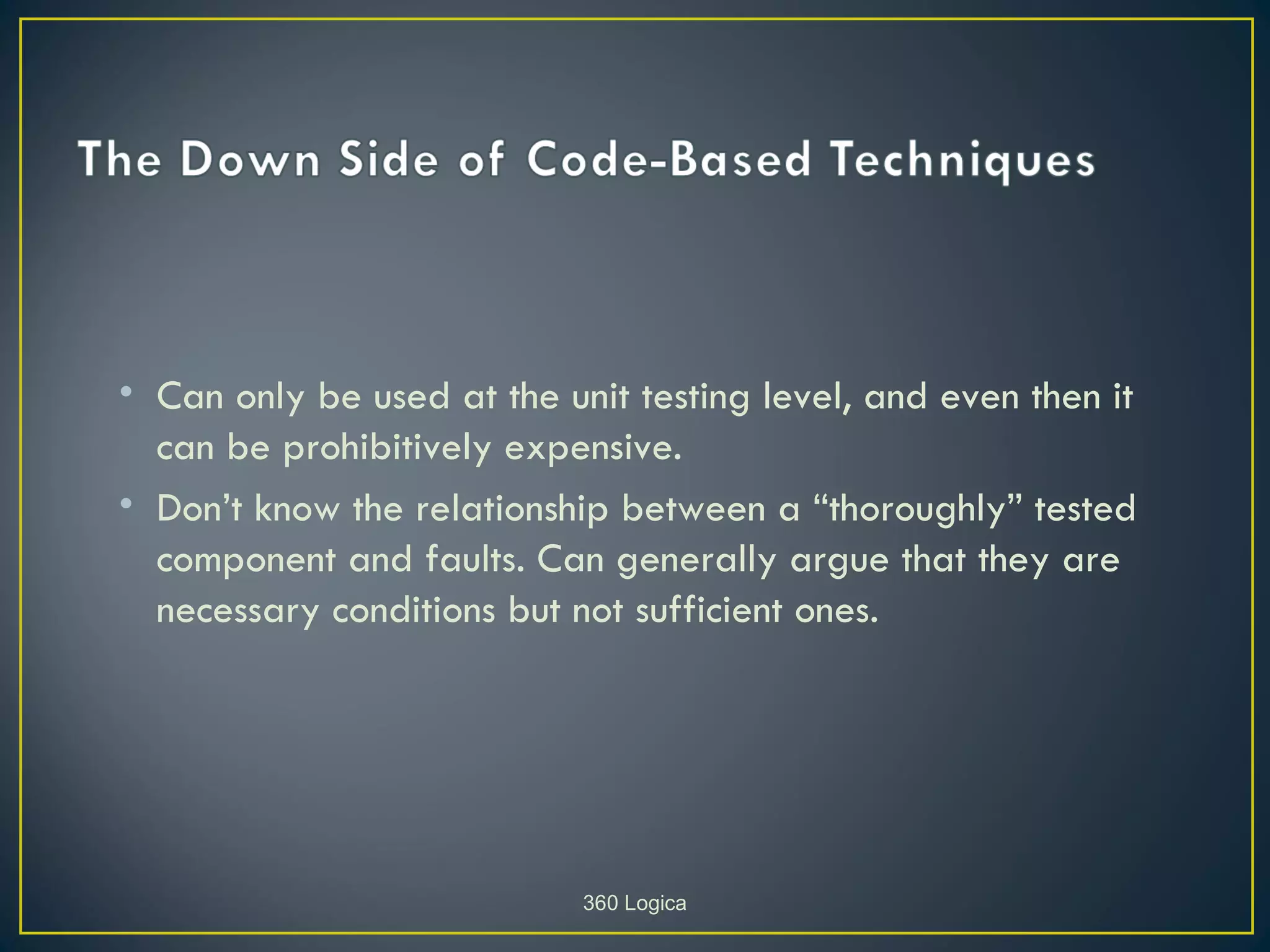 The Down Side of Code-Based Techniques

• Can only be used at the unit testing level, and even then it can be prohibitively expensive.
• Don’t know the relationship between a “thoroughly” tested component and faults. Can generally argue that they are necessary conditions but not sufficient ones.

360 Logica